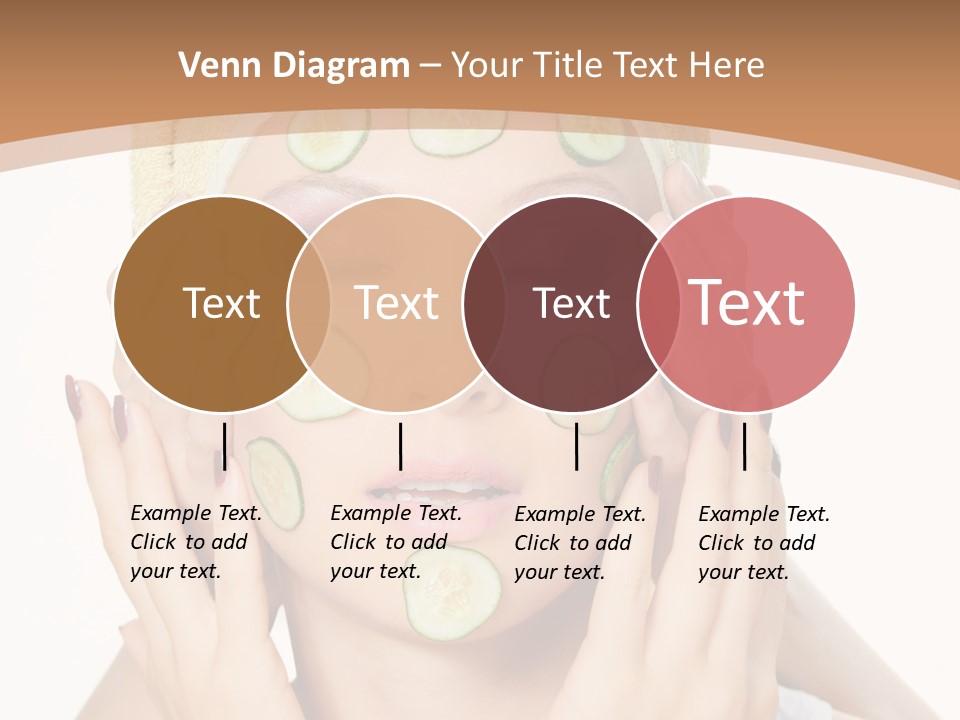 Venn Diagram – Your Title Text Here

Text

Text

Text

Text

Example Text. Click to add your text.

Example Text. Click to add your text.

Example Text. Click to add your text.

Example Text. Click to add your text.